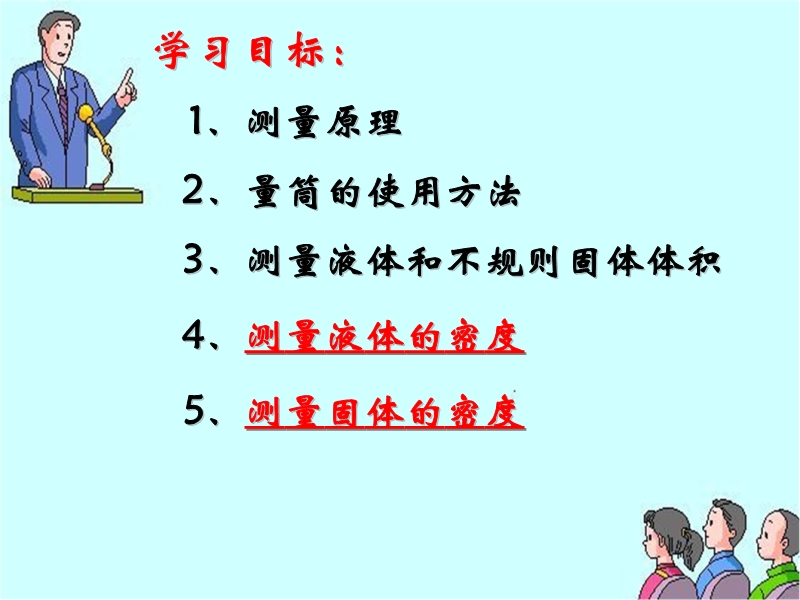 学习目标：

1、测量原理

2、量筒的使用方法

3、测量液体和不规则固体体积

4、测量液体的密度

5、测量固体的密度